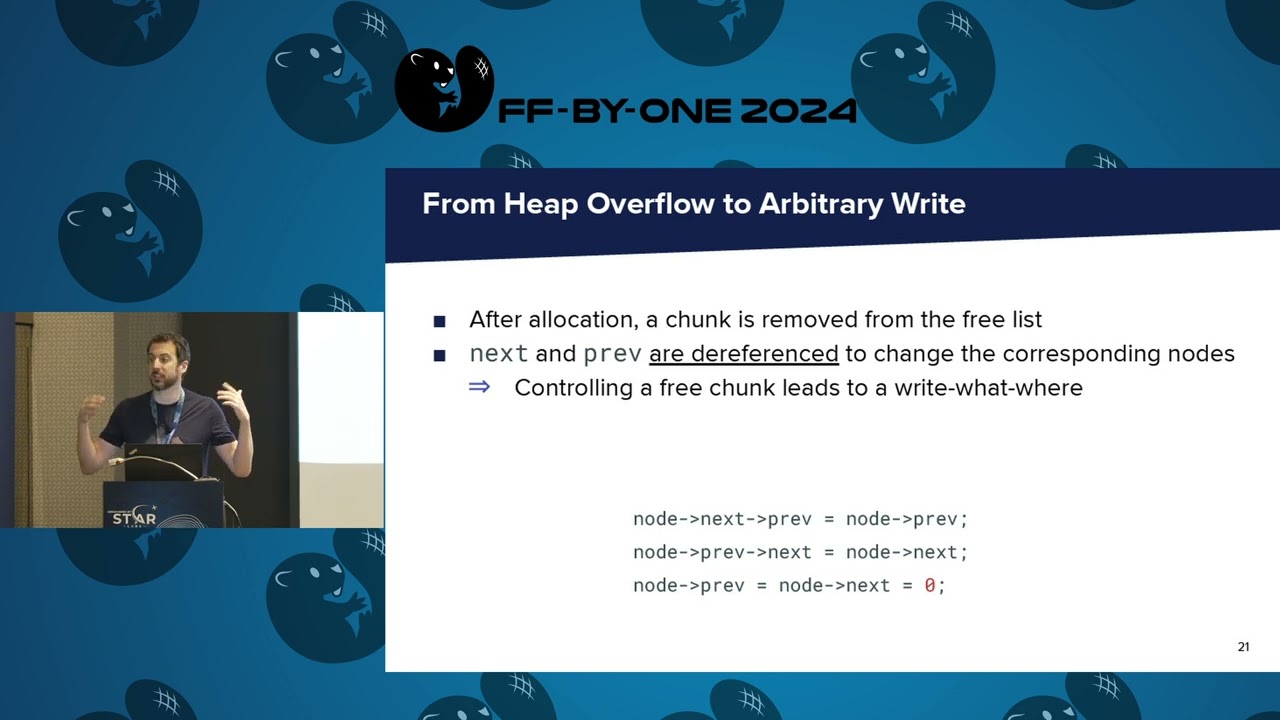 FF-BY-ONE 2024

From Heap Overflow to Arbitrary Write

■ After allocation, a chunk is removed from the free list
■ next and prev are dereferenced to change the corresponding nodes
⇒ Controlling a free chunk leads to a write-what-where

node->next->prev = node->prev;
node->prev->next = node->next;
node->prev = node->next = 0;

21

STAR